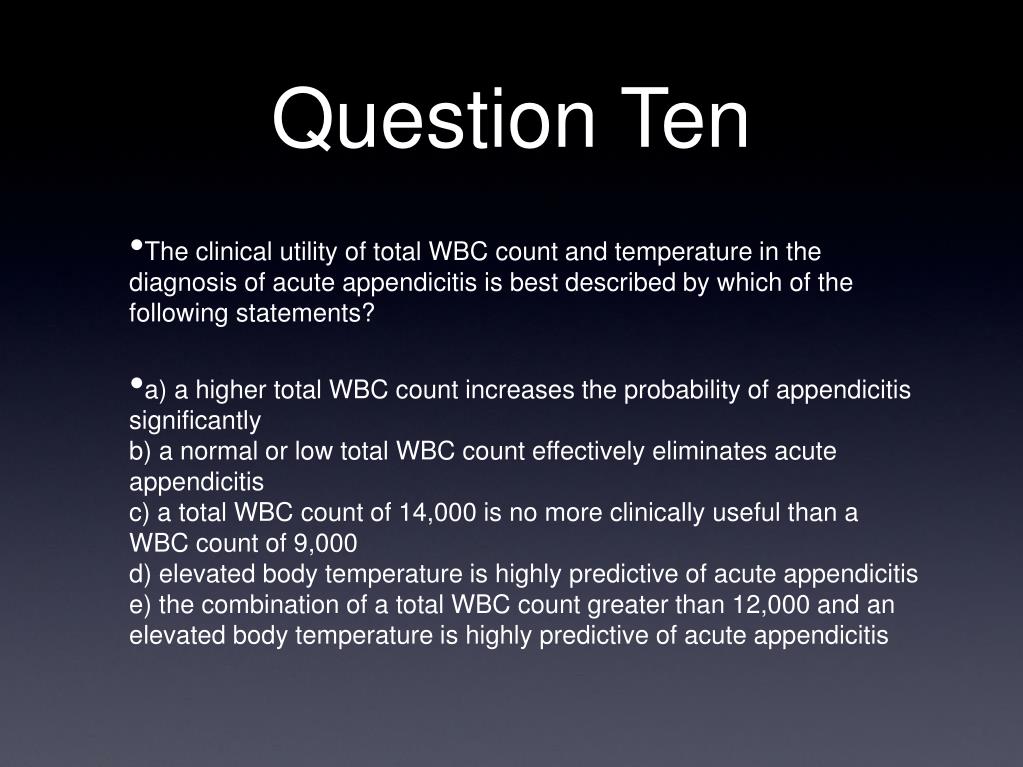 Question Ten

•The clinical utility of total WBC count and temperature in the diagnosis of acute appendicitis is best described by which of the following statements?

•a) a higher total WBC count increases the probability of appendicitis significantly
b) a normal or low total WBC count effectively eliminates acute appendicitis
c) a total WBC count of 14,000 is no more clinically useful than a WBC count of 9,000
d) elevated body temperature is highly predictive of acute appendicitis
e) the combination of a total WBC count greater than 12,000 and an elevated body temperature is highly predictive of acute appendicitis